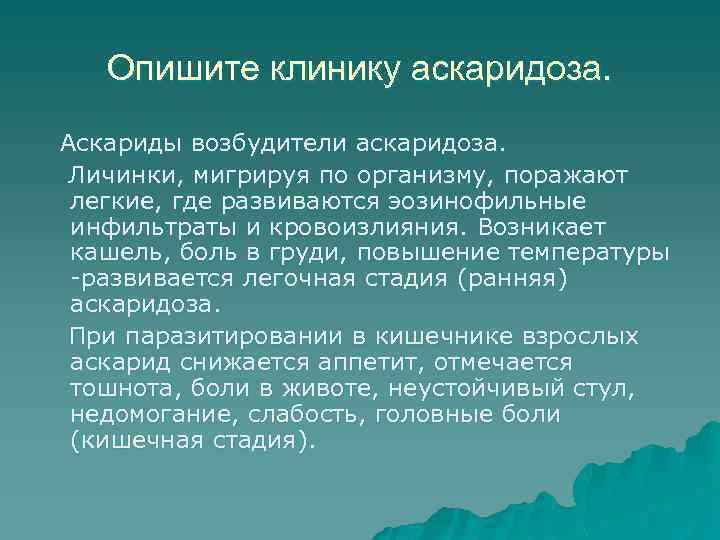 Опишите клинику аскаридоза.

Аскариды возбудители аскаридоза.

Личинки, мигрируя по организму, поражают легкие, где развиваются эозинофильные инфильтраты и кровоизлияния. Возникает кашель, боль в груди, повышение температуры -развивается легочная стадия (ранняя) аскаридоза.

При паразитировании в кишечнике взрослых аскарид снижается аппетит, отмечается тошнота, боли в животе, неустойчивый стул, недомогание, слабость, головные боли (кишечная стадия).